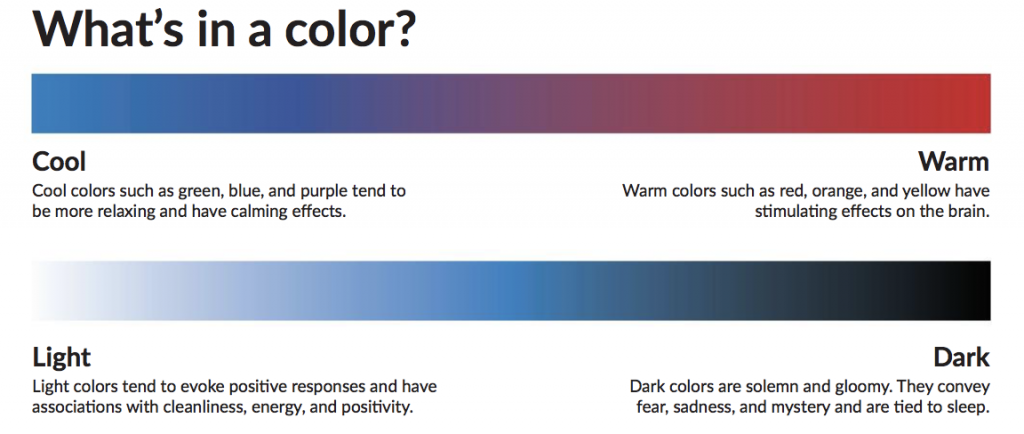 What's in a color?

Cool
Cool colors such as green, blue, and purple tend to be more relaxing and have calming effects.

Warm
Warm colors such as red, orange, and yellow have stimulating effects on the brain.

Light
Light colors tend to evoke positive responses and have associations with cleanliness, energy, and positivity.

Dark
Dark colors are solemn and gloomy. They convey fear, sadness, and mystery and are tied to sleep.